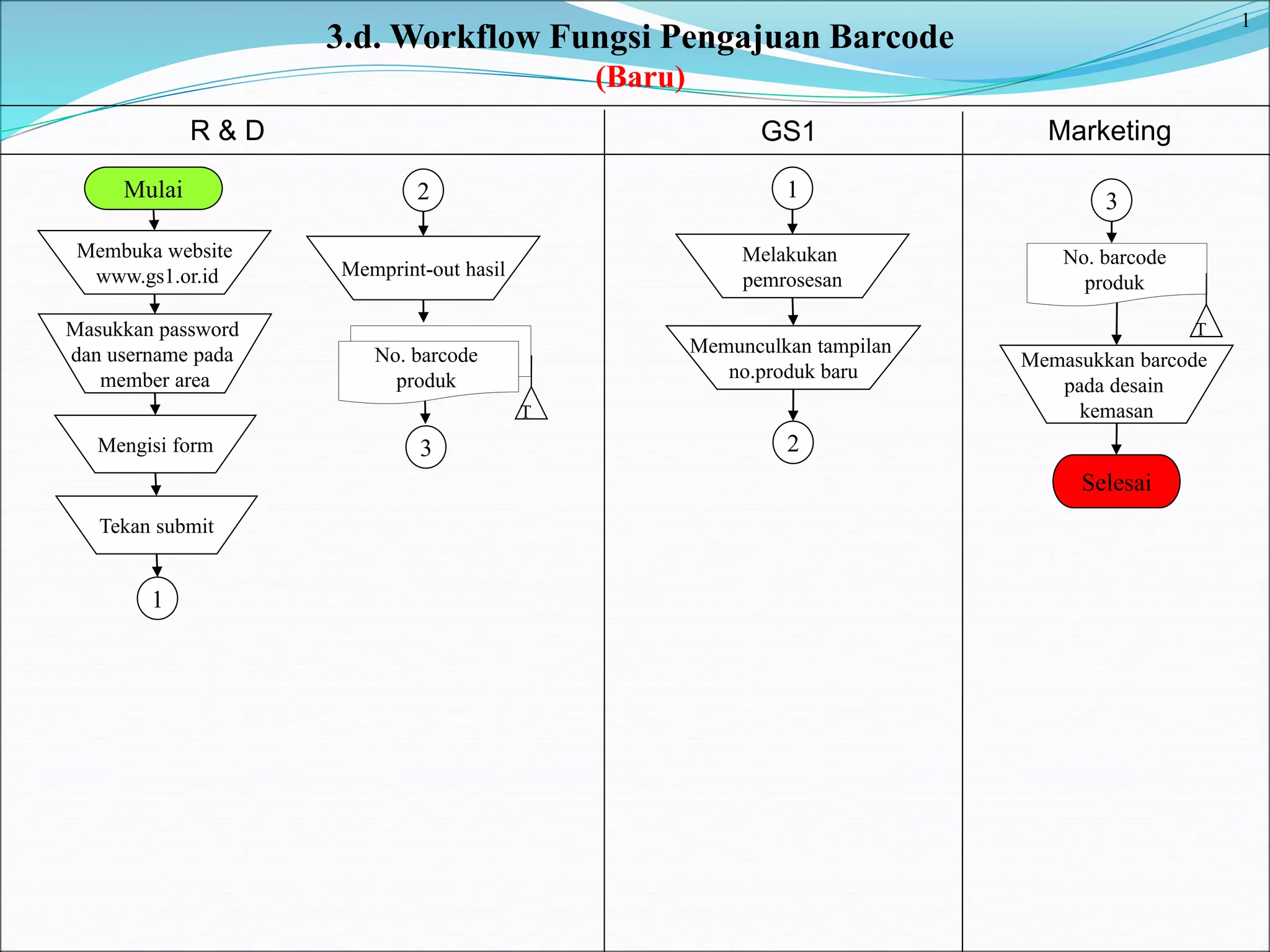 1

3.d. Workflow Fungsi Pengajuan Barcode
(Baru)

R & D

Mulai

Membuka website www.gs1.or.id

Masukkan password dan username pada member area

Mengisi form

Tekan submit

1

2

Memprint-out hasil

No. barcode produk

T

3

GS1

1

Melakukan pemrosesan

Memunculkan tampilan no.produk baru

2

Marketing

3

No. barcode produk

T

Memasukkan barcode pada desain kemasan

Selesai